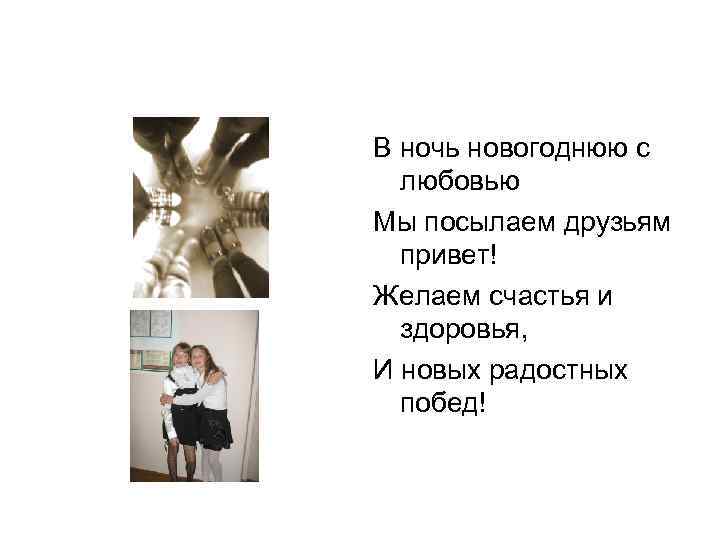 В ночь новогоднюю с любовью

Мы посылаем друзьям привет!

Желаем счастья и здоровья,

И новых радостных побед!